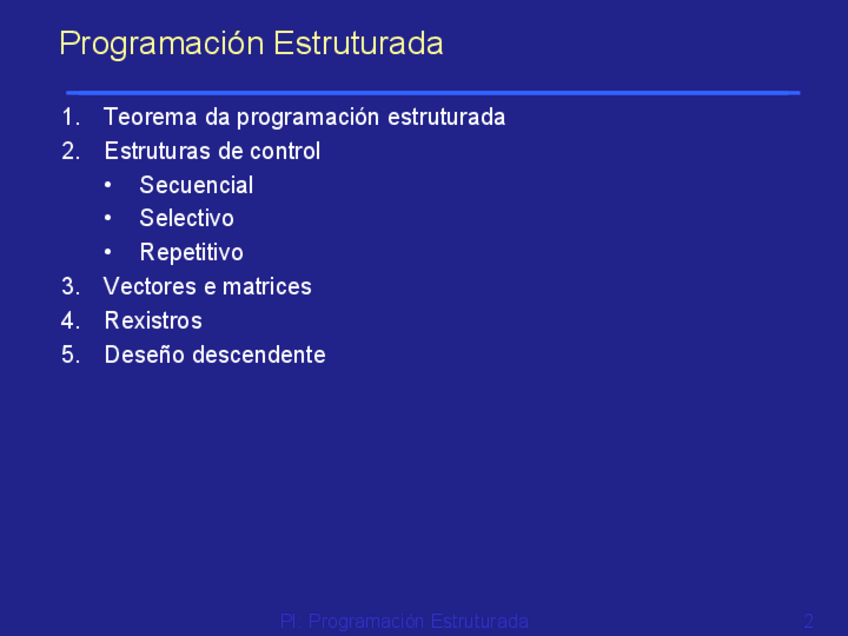 Programación Estruturada

1. Teorema da programación estruturada
2. Estruturas de control
   • Secuencial
   • Selectivo
   • Repetitivo
3. Vectores e matrices
4. Rexistros
5. Deseño descendente

PI: Programación Estruturada 2